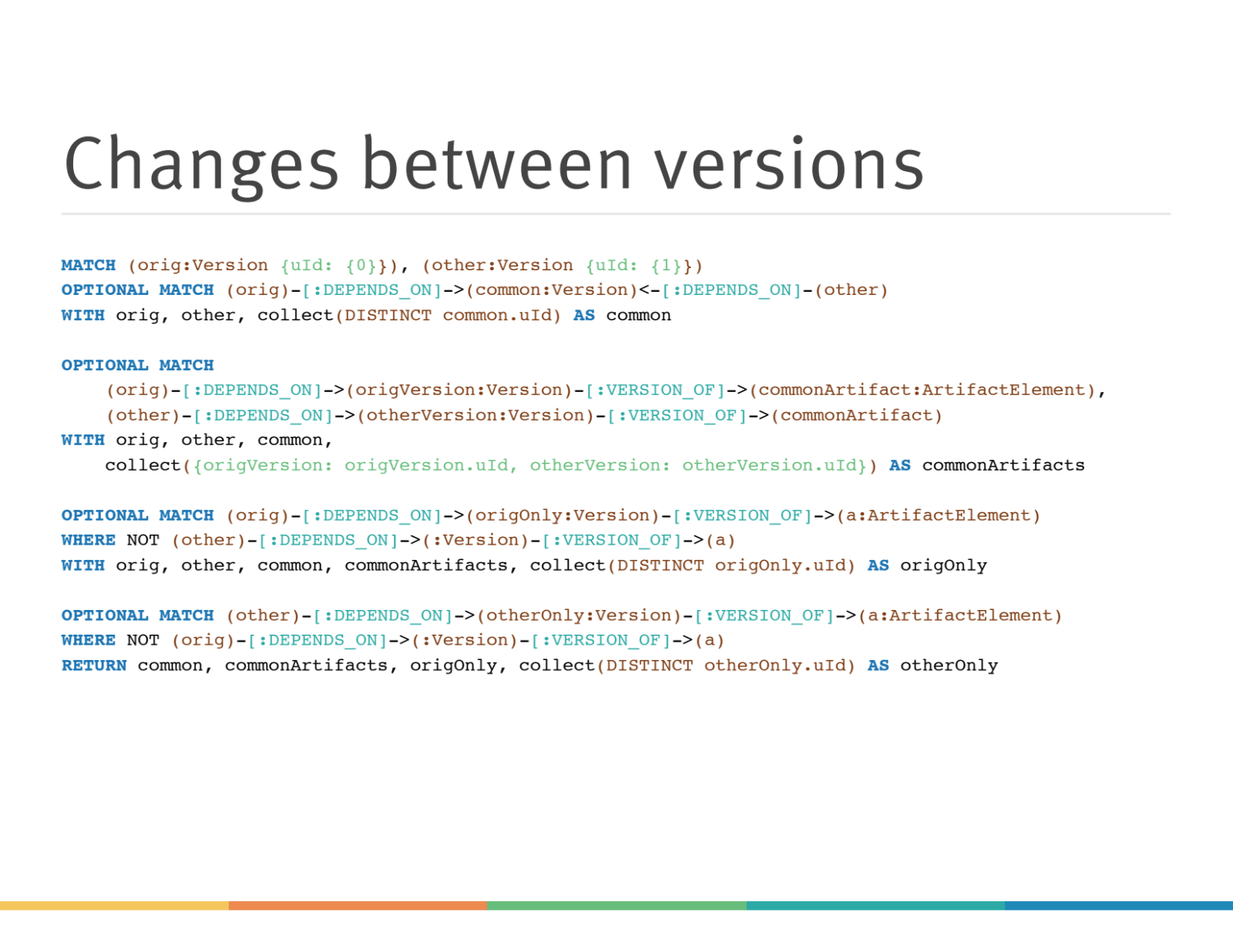 Changes between versions

MATCH (orig:Version {uId: {0}}), (other:Version {uId: {1}})
OPTIONAL MATCH (orig)-[:DEPENDS_ON]->(common:Version)<-[:DEPENDS_ON]-(other)
WITH orig, other, collect(DISTINCT common.uId) AS common

OPTIONAL MATCH
(orig)-[:DEPENDS_ON]->(origVersion:Version)-[:VERSION_OF]->(commonArtifact:ArtifactElement),
(other)-[:DEPENDS_ON]->(otherVersion:Version)-[:VERSION_OF]->(commonArtifact)
WITH orig, other, common,
collect({origVersion: origVersion.uId, otherVersion: otherVersion.uId}) AS commonArtifacts

OPTIONAL MATCH (orig)-[:DEPENDS_ON]->(origOnly:Version)-[:VERSION_OF]->(a:ArtifactElement)
WHERE NOT (other)-[:DEPENDS_ON]->(:Version)-[:VERSION_OF]->(a)
WITH orig, other, common, commonArtifacts, collect(DISTINCT origOnly.uId) AS origOnly

OPTIONAL MATCH (other)-[:DEPENDS_ON]->(otherOnly:Version)-[:VERSION_OF]->(a:ArtifactElement)
WHERE NOT (orig)-[:DEPENDS_ON]->(:Version)-[:VERSION_OF]->(a)
RETURN common, commonArtifacts, origOnly, collect(DISTINCT otherOnly.uId) AS otherOnly